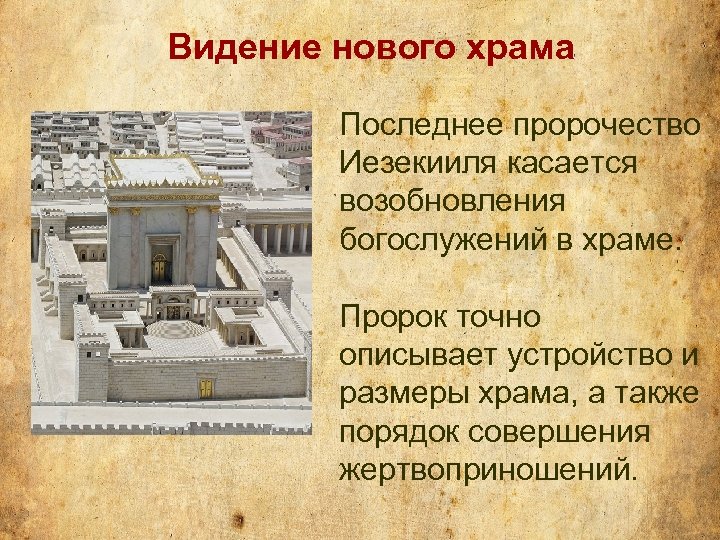 Видение нового храма

Последнее пророчество Иезекииля касается возобновления богослужений в храме.

Пророк точно описывает устройство и размеры храма, а также порядок совершения жертвоприношений.